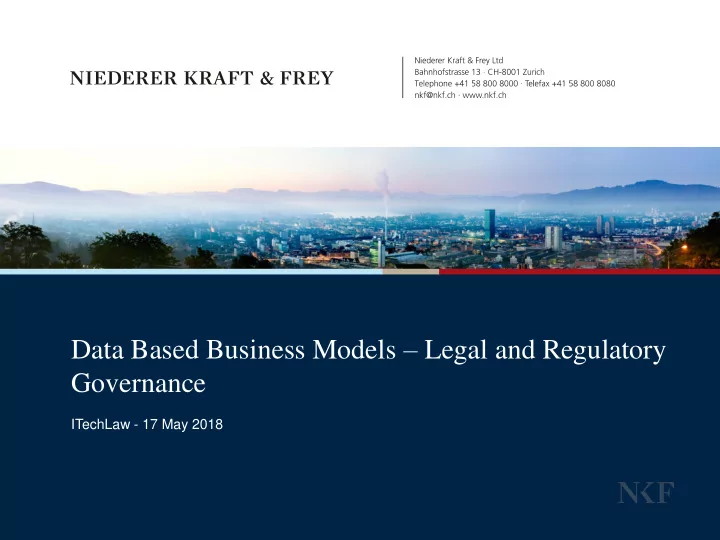 NIEDERER KRAFT & FREY

Niederer Kraft & Frey Ltd
Bahnhofstrasse 13 · CH-8001 Zurich
Telephone +41 58 800 8000 · Telefax +41 58 800 8080
nkf@nkf.ch · www.nkf.ch

Data Based Business Models – Legal and Regulatory Governance

ITechLaw - 17 May 2018

NKF